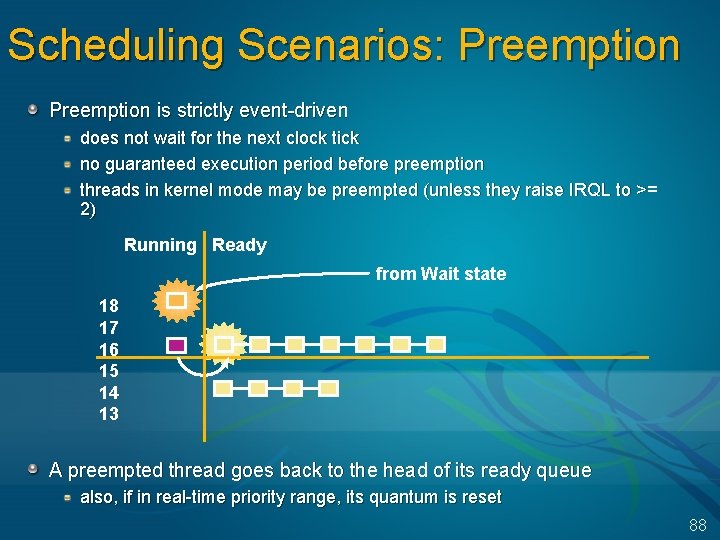 Scheduling Scenarios: Preemption

Preemption is strictly event-driven

does not wait for the next clock tick

no guaranteed execution period before preemption

threads in kernel mode may be preempted (unless they raise IRQL to >= 2)

Running Ready

from Wait state

18
17
16
15
14
13

A preempted thread goes back to the head of its ready queue

also, if in real-time priority range, its quantum is reset

88